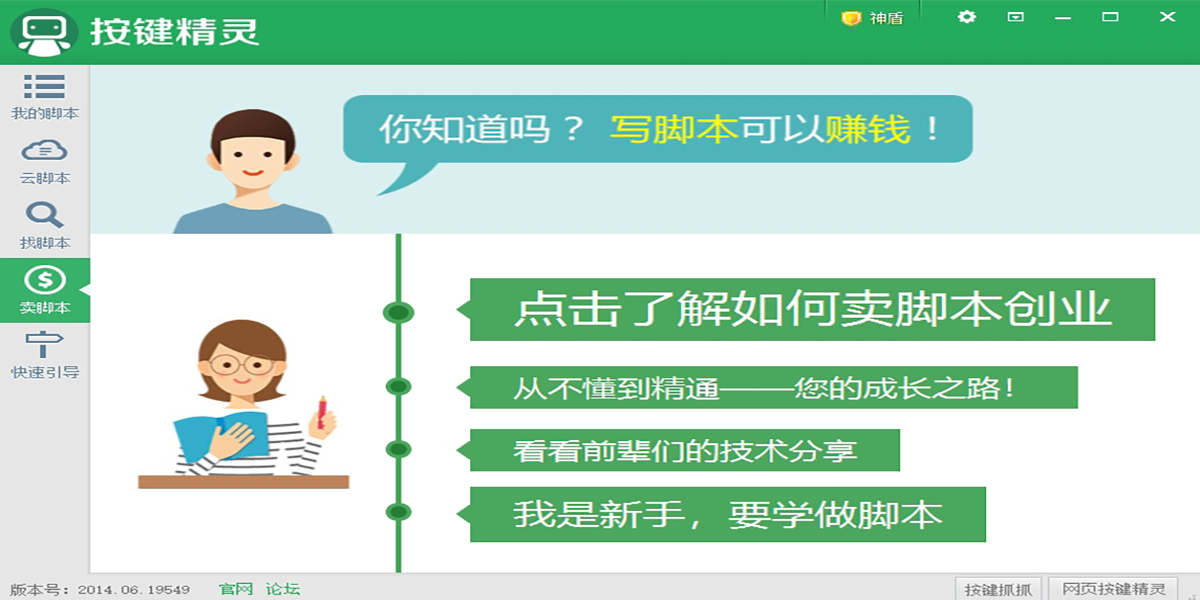 按键精灵

神盾

我的脚本

云脚本

找脚本

卖脚本

快速引导

你知道吗？ 写脚本可以赚钱！

点击了解如何卖脚本创业

从不懂到精通——您的成长之路！

看看前辈们的技术分享

我是新手，要学做脚本

版本号：2014.06.19549 官网 论坛

按键抓抓

网页按键精灵